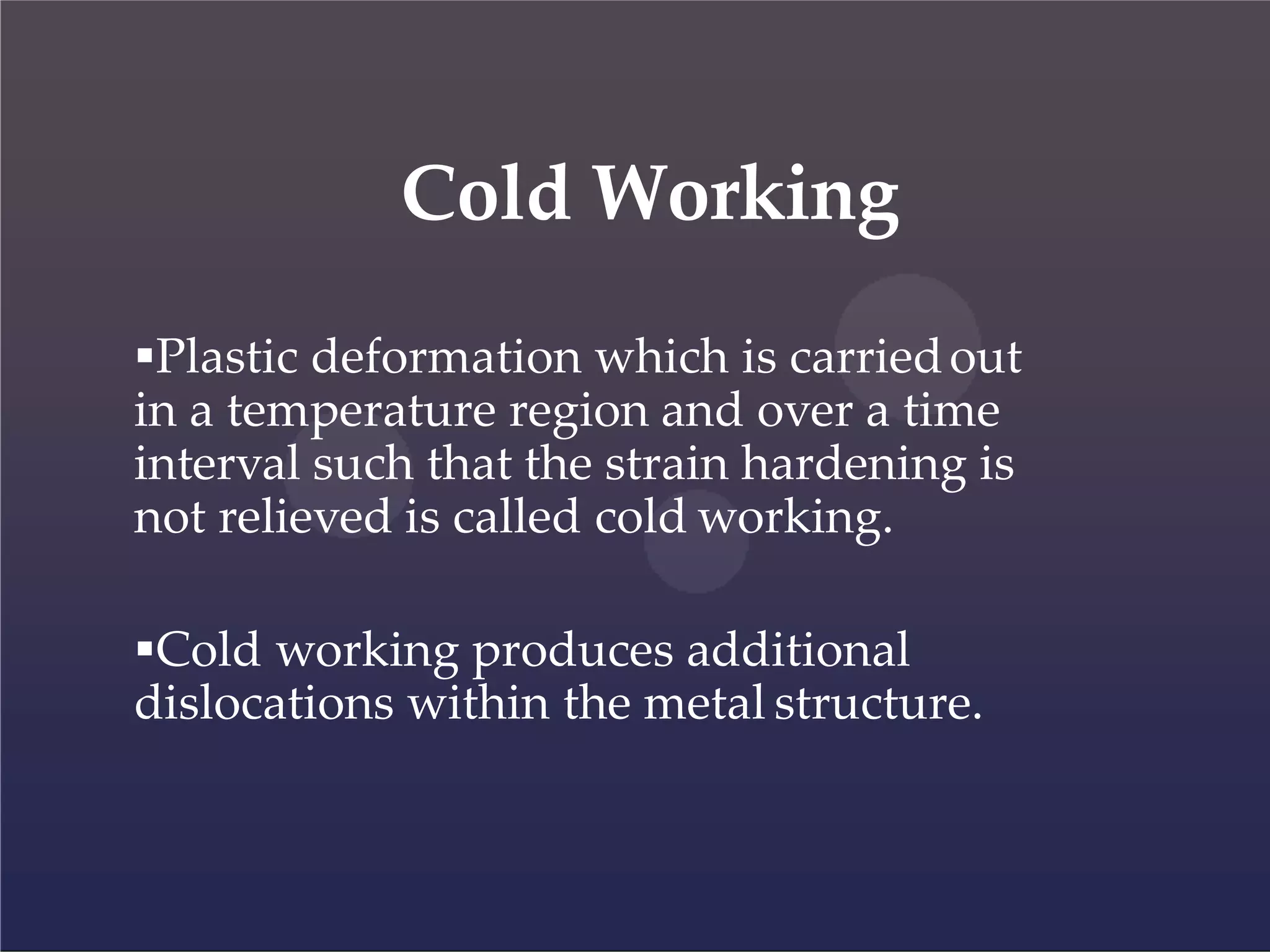 Cold Working

▪Plastic deformation which is carried out in a temperature region and over a time interval such that the strain hardening is not relieved is called cold working.

▪Cold working produces additional dislocations within the metal structure.